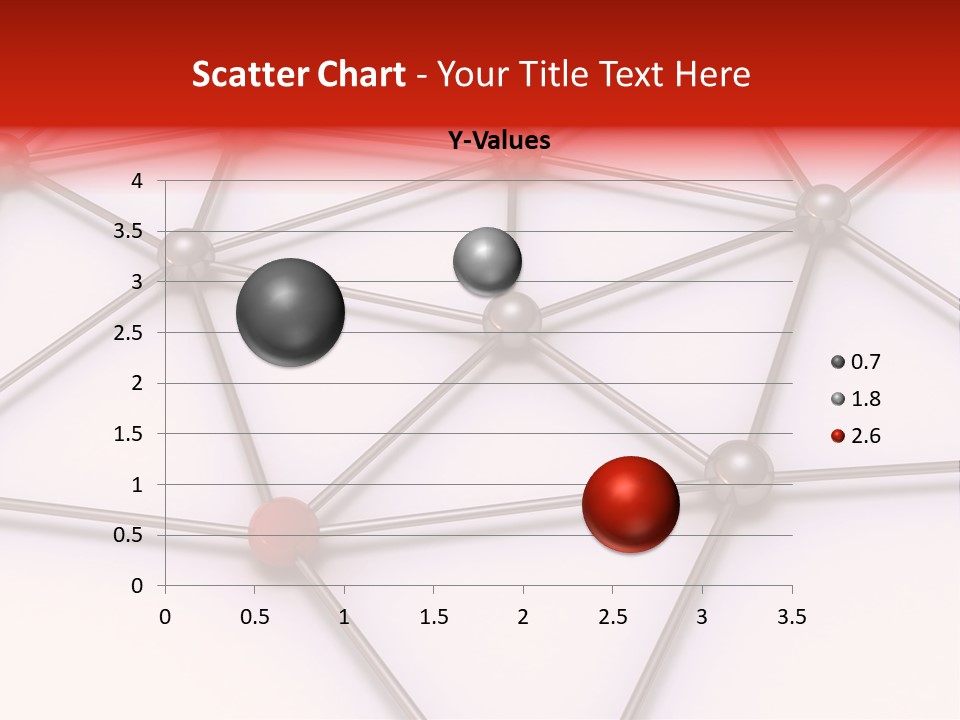 Scatter Chart - Your Title Text Here

Y-Values

4
3.5
3
2.5
2
1.5
1
0.5
0

0 0.5 1 1.5 2 2.5 3 3.5

0.7
1.8
2.6